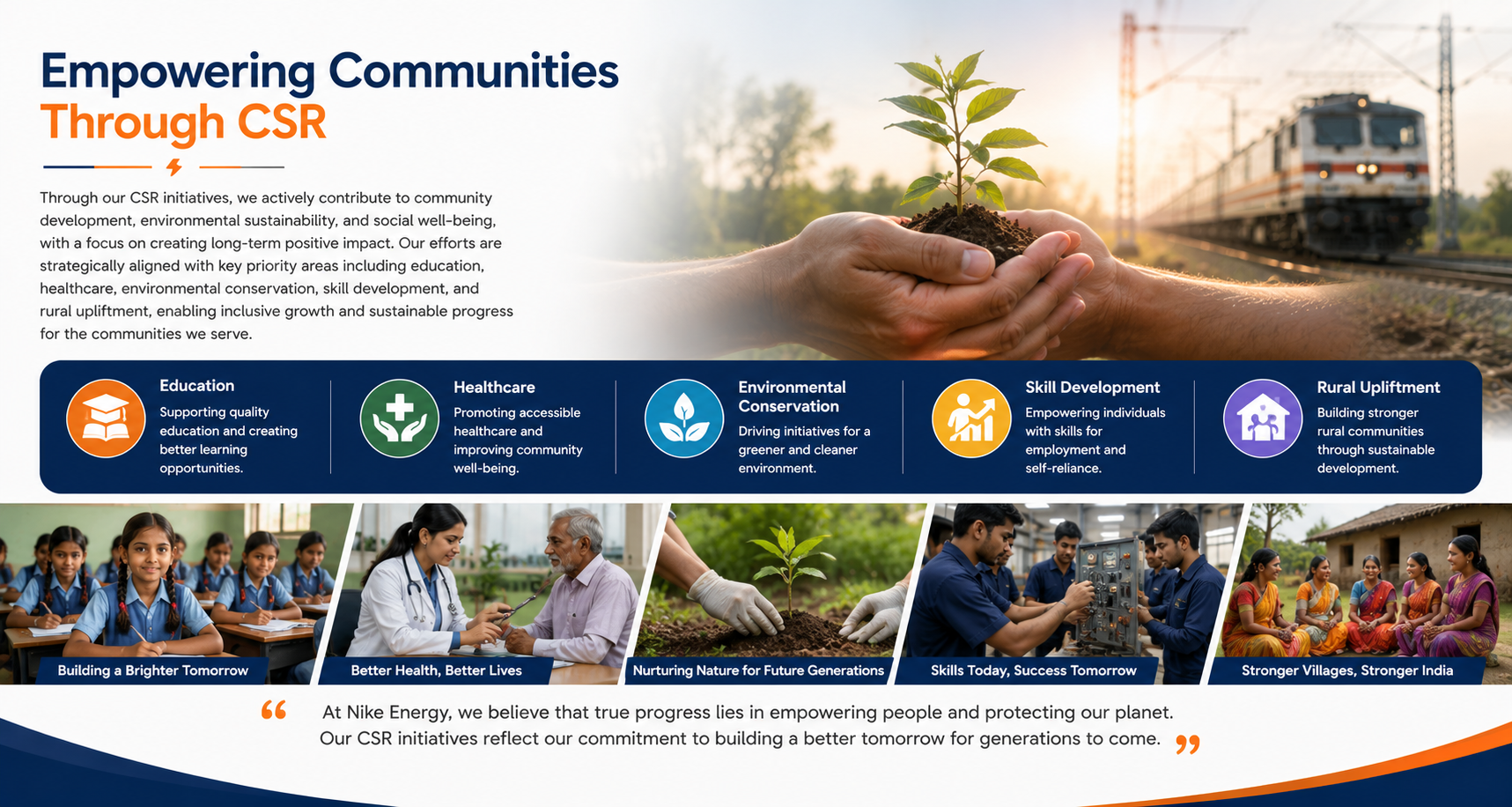 Empowering Communities
Through CSR

Through our CSR initiatives, we actively contribute to community development, environmental sustainability, and social well-being, with a focus on creating long-term positive impact. Our efforts are strategically aligned with key priority areas including education, healthcare, environmental conservation, skill development, and rural upliftment, enabling inclusive growth and sustainable progress for the communities we serve.

Education
Supporting quality education and creating better learning opportunities.

Healthcare
Promoting accessible healthcare and improving community well-being.

Environmental Conservation
Driving initiatives for a greener and cleaner environment.

Skill Development
Empowering individuals with skills for employment and self-reliance.

Rural Upliftment
Building stronger rural communities through sustainable development.

Building a Brighter Tomorrow

Better Health, Better Lives

Nurturing Nature for Future Generations

Skills Today, Success Tomorrow

Stronger Villages, Stronger India

“ At Nike Energy, we believe that true progress lies in empowering people and protecting our planet. Our CSR initiatives reflect our commitment to building a better tomorrow for generations to come. ”